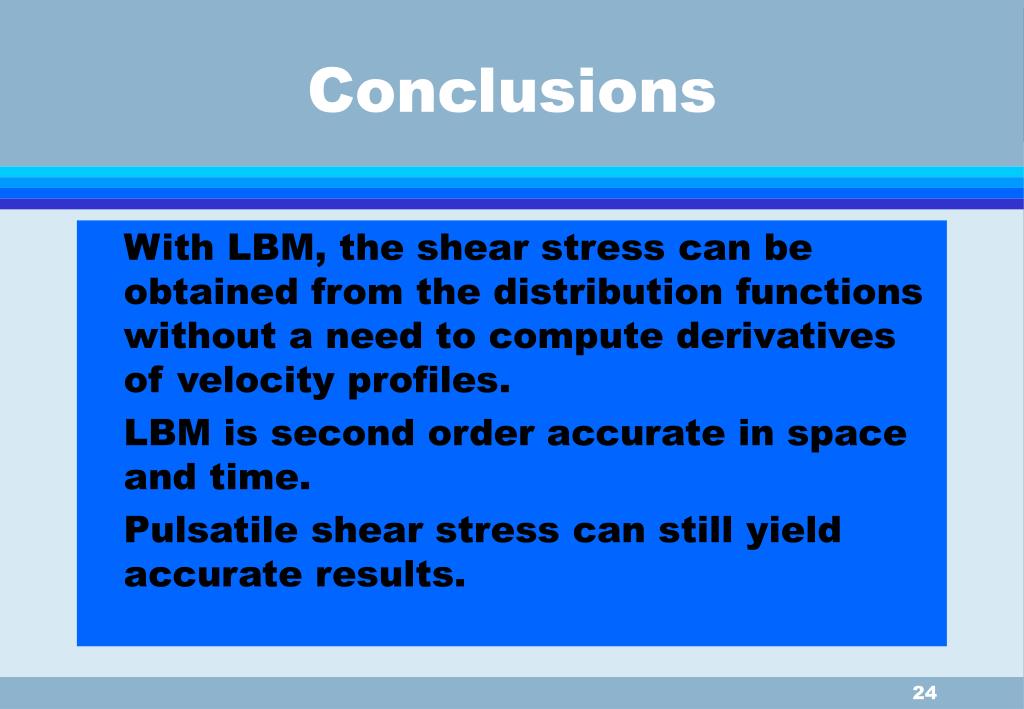 Conclusions

With LBM, the shear stress can be obtained from the distribution functions without a need to compute derivatives of velocity profiles.

LBM is second order accurate in space and time.

Pulsatile shear stress can still yield accurate results.

24